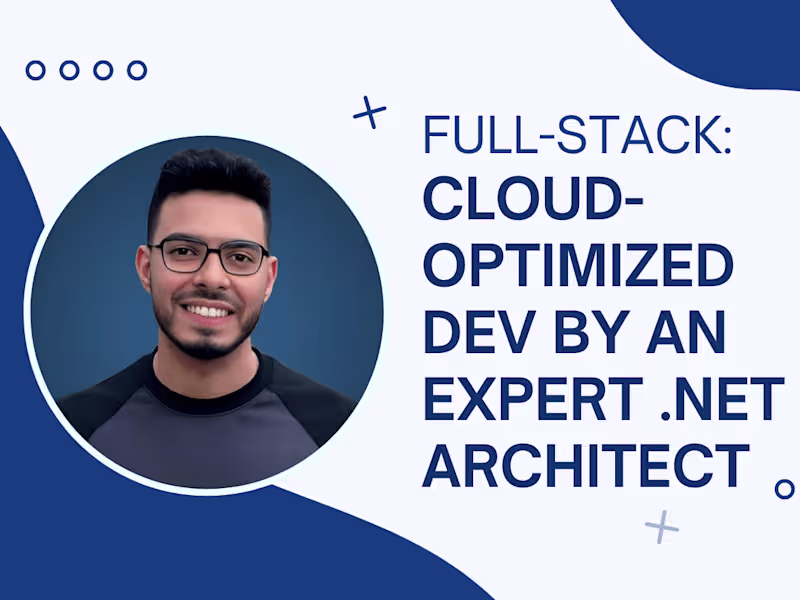 FULL-STACK:
CLOUD-OPTIMIZED DEV BY AN EXPERT .NET ARCHITECT